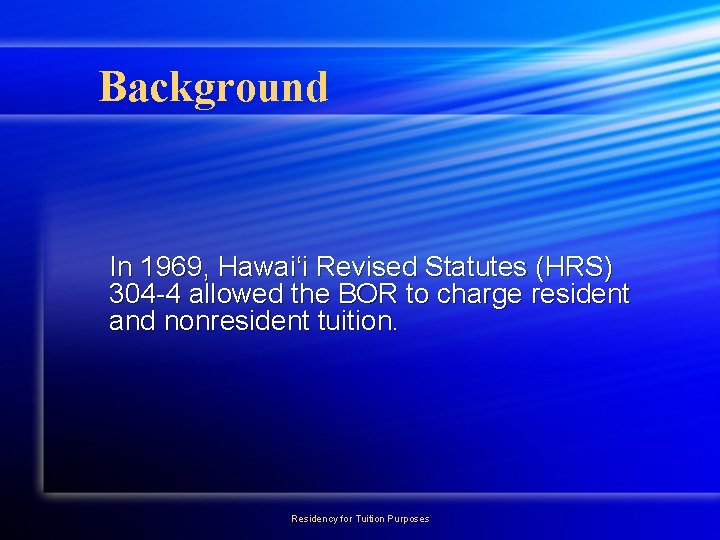 Background

In 1969, Hawai‘i Revised Statutes (HRS) 304-4 allowed the BOR to charge resident and nonresident tuition.

Residency for Tuition Purposes